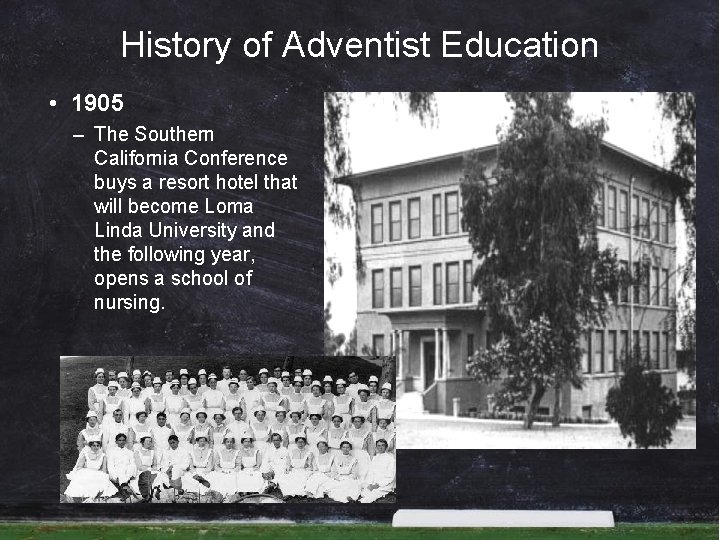 History of Adventist Education

• 1905
– The Southern California Conference buys a resort hotel that will become Loma Linda University and the following year, opens a school of nursing.